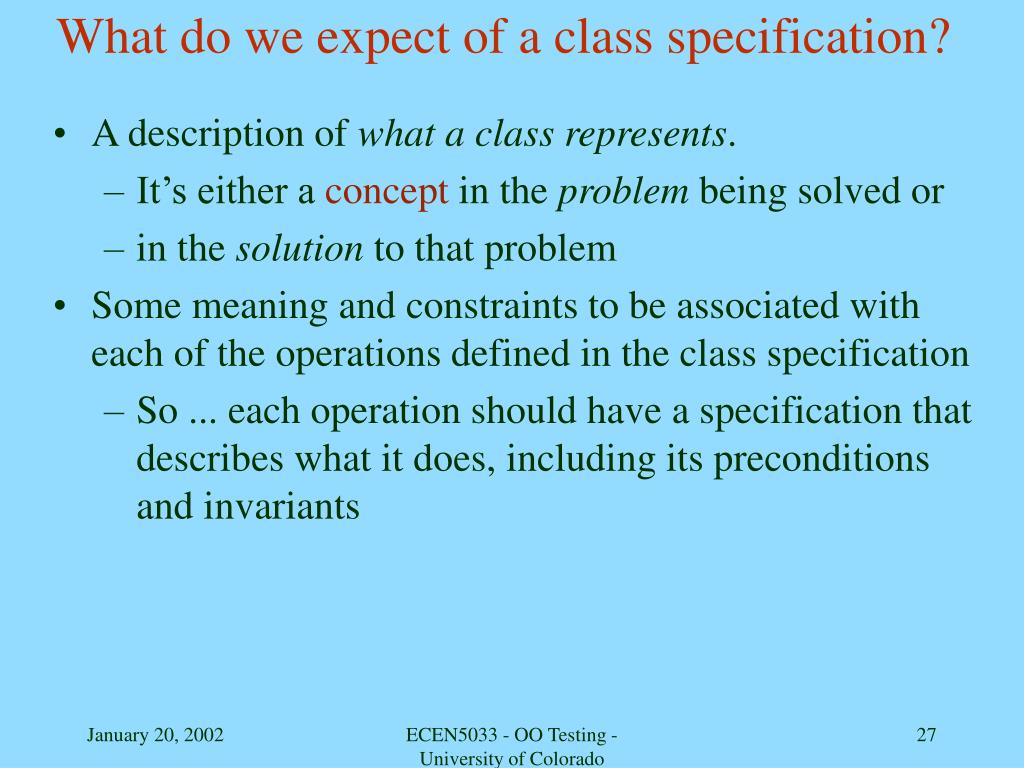 What do we expect of a class specification?

• A description of what a class represents.
– It's either a concept in the problem being solved or
– in the solution to that problem
• Some meaning and constraints to be associated with each of the operations defined in the class specification
– So ... each operation should have a specification that describes what it does, including its preconditions and invariants

January 20, 2002

ECEN5033 - OO Testing - University of Colorado

27